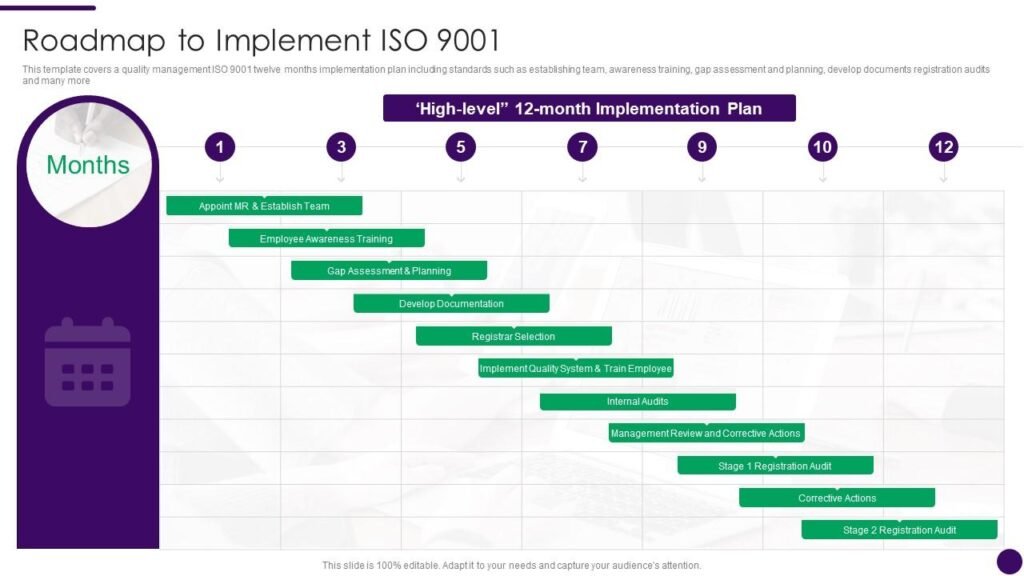 Roadmap to Implement ISO 9001

This template covers a quality management ISO 9001 twelve months implementation plan including standards such as establishing team, awareness training, gap assessment and planning, develop documents registration audits and many more

'High-level" 12-month Implementation Plan

Months

1 3 5 7 9 10 12

Appoint MR & Establish Team

Employee Awareness Training

Gap Assessment & Planning

Develop Documentation

Registrar Selection

Implement Quality System & Train Employee

Internal Audits

Management Review and Corrective Actions

Stage 1 Registration Audit

Corrective Actions

Stage 2 Registration Audit

This slide is 100% editable. Adapt it to your needs and capture your audience's attention.